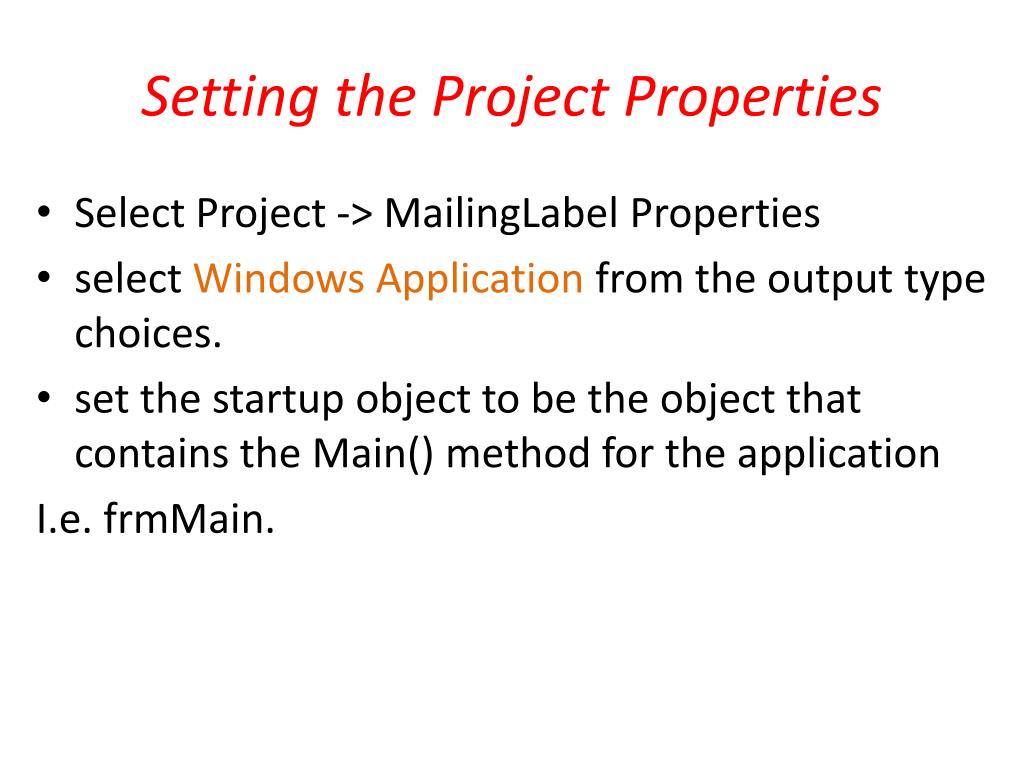 Setting the Project Properties

• Select Project -> MailingLabel Properties
• select Windows Application from the output type choices.
• set the startup object to be the object that contains the Main() method for the application
I.e. frmMain.